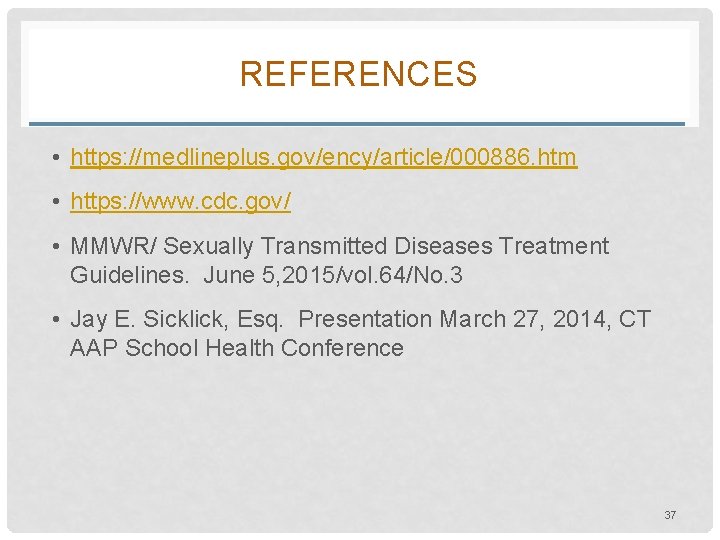 REFERENCES

• https://medlineplus.gov/ency/article/000886.htm

• https://www.cdc.gov/

• MMWR/ Sexually Transmitted Diseases Treatment Guidelines. June 5,2015/vol.64/No.3

• Jay E. Sicklick, Esq. Presentation March 27, 2014, CT AAP School Health Conference

37